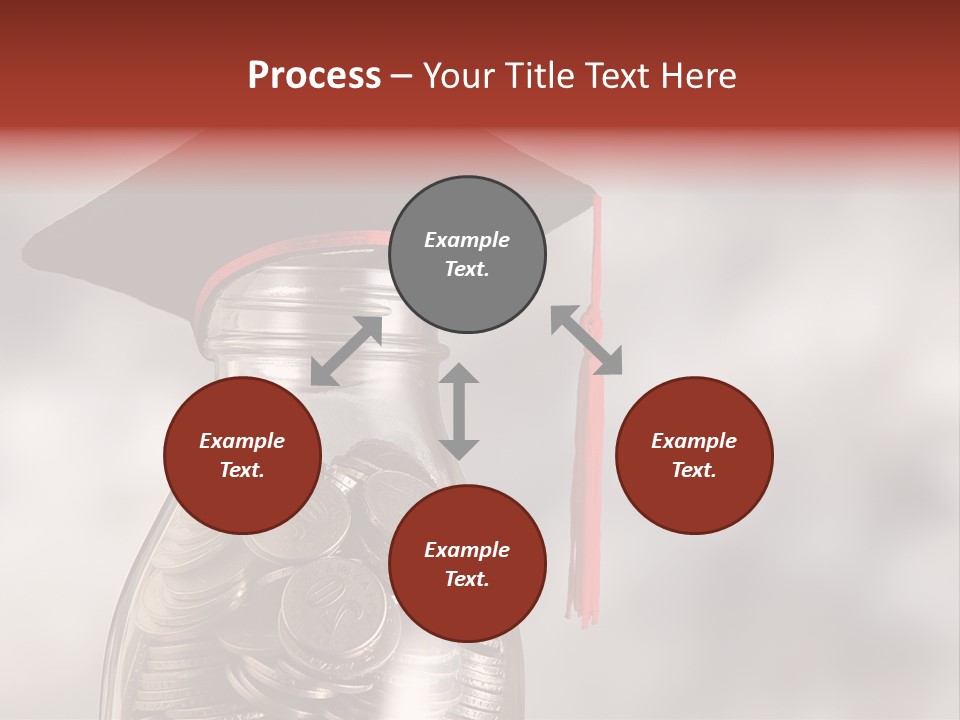 Process – Your Title Text Here

Example Text.

Example Text.

Example Text.

Example Text.